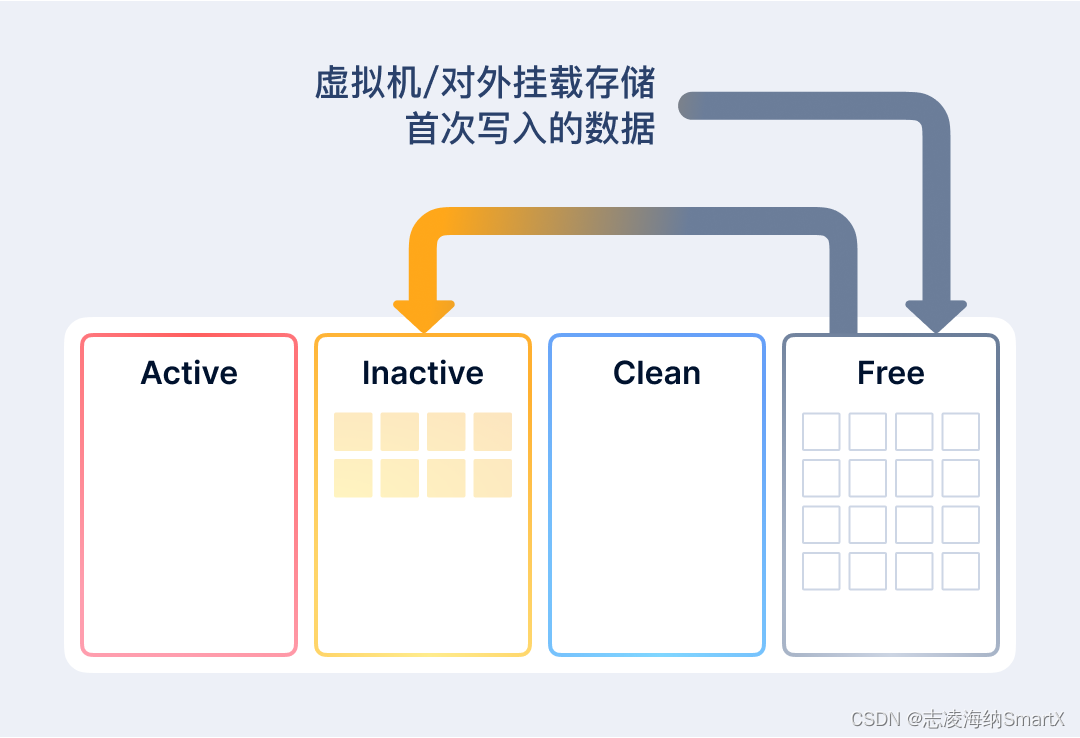 虚拟机/对外挂载存储
首次写入的数据

Active

Inactive

Clean

Free

CSDN @志凌海纳SmartX